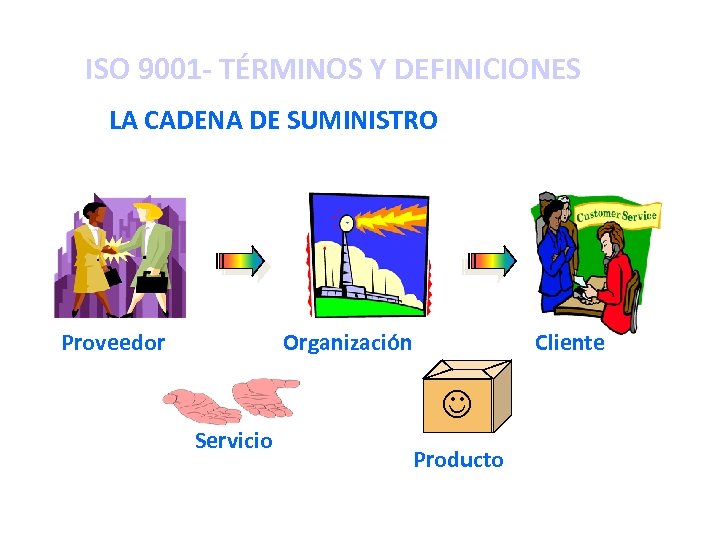 ISO 9001- TÉRMINOS Y DEFINICIONES

LA CADENA DE SUMINISTRO

Customer Service

Proveedor

Organización

Cliente

Servicio

Producto